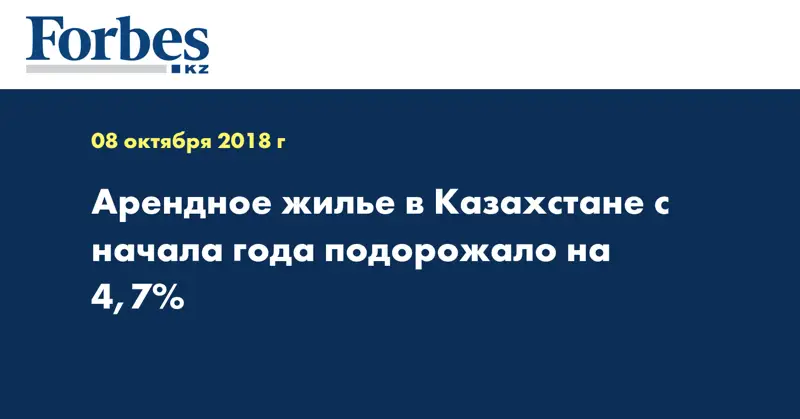 Forbes
KZ

08 октября 2018 г

Арендное жилье в Казахстане с начала года подорожало на 4,7%